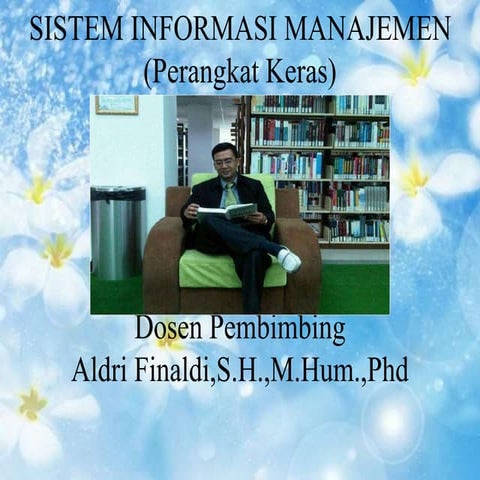 SISTEM INFORMASI MANAJEMEN
(Perangkat Keras)

Dosen Pembimbing
Aldri Finaldi,S.H.,M.Hum.,Phd